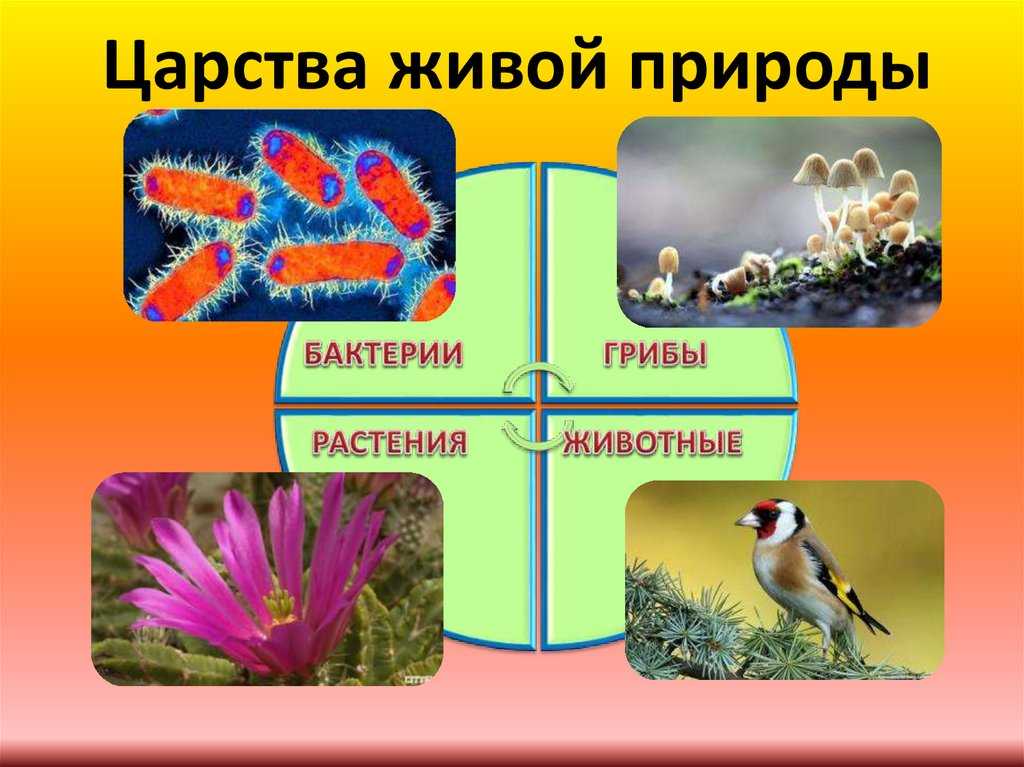 Царства живой природы

БАКТЕРИИ

ГРИБЫ

РАСТЕНИЯ

ЖИВОТНЫЕ